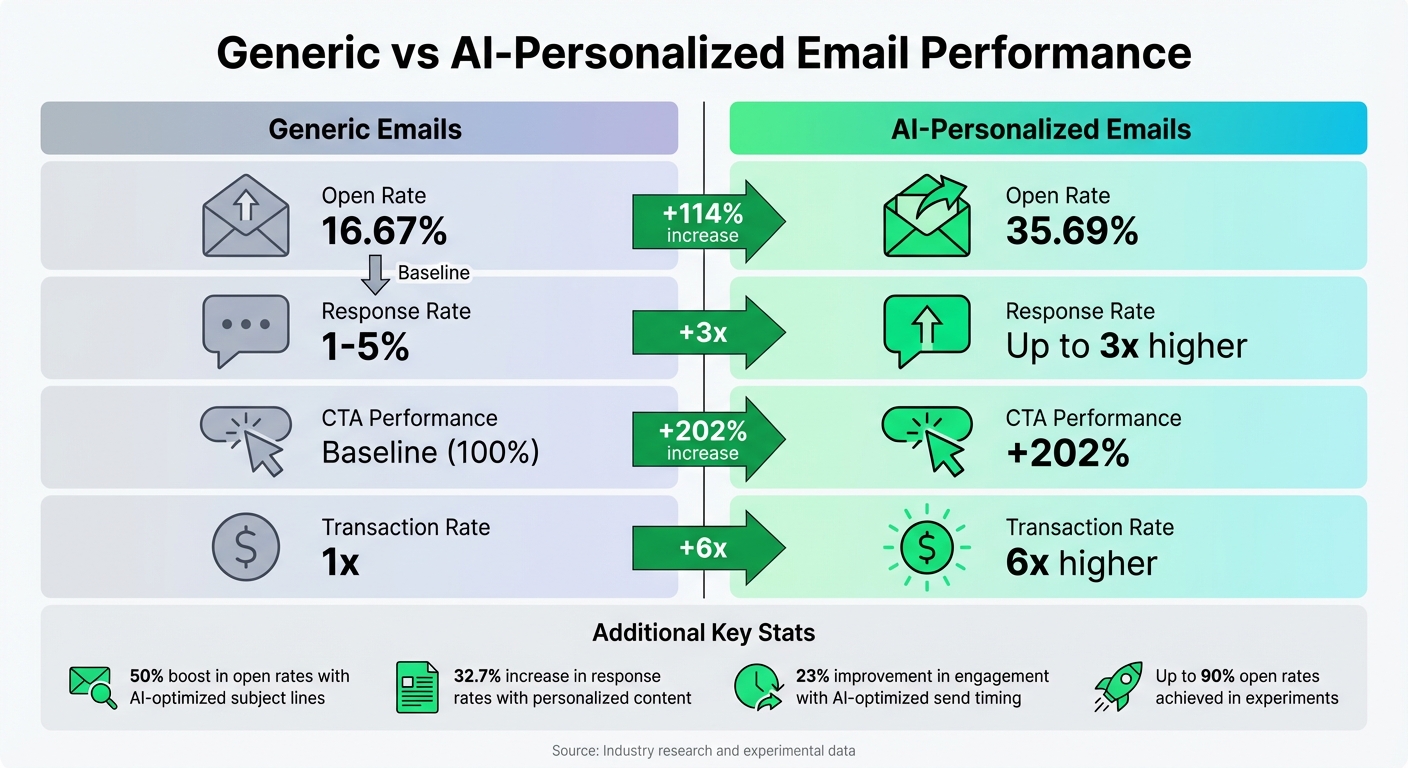 Generic vs AI-Personalized Email Performance

Generic Emails

Open Rate
16.67%

Baseline

Response Rate
1-5%

CTA Performance
Baseline (100%)

Transaction Rate
1x

+114% increase

+3x

+202% increase

+6x

AI-Personalized Emails

Open Rate
35.69%

Response Rate
Up to 3x higher

CTA Performance
+202%

Transaction Rate
6x higher

Additional Key Stats

50% boost in open rates with AI-optimized subject lines

32.7% increase in response rates with personalized content

23% improvement in engagement with AI-optimized send timing

Up to 90% open rates achieved in experiments

Source: Industry research and experimental data